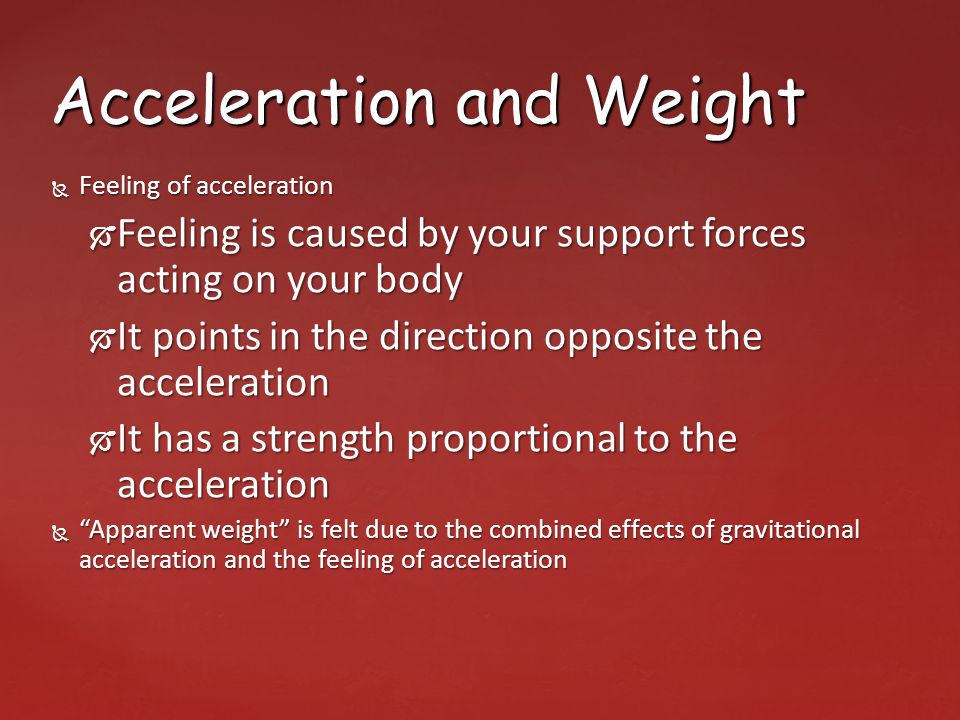 Acceleration and Weight

Feeling of acceleration

Feeling is caused by your support forces acting on your body

It points in the direction opposite the acceleration

It has a strength proportional to the acceleration

“Apparent weight” is felt due to the combined effects of gravitational acceleration and the feeling of acceleration